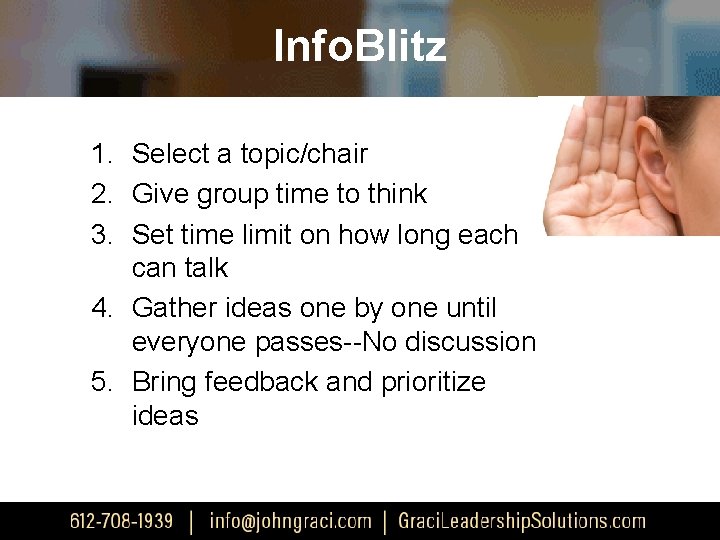 InfoBlitz

1. Select a topic/chair
2. Give group time to think
3. Set time limit on how long each can talk
4. Gather ideas one by one until everyone passes--No discussion
5. Bring feedback and prioritize ideas

612-708-1939 | info@johngraci.com | GraciLeadershipSolutions.com